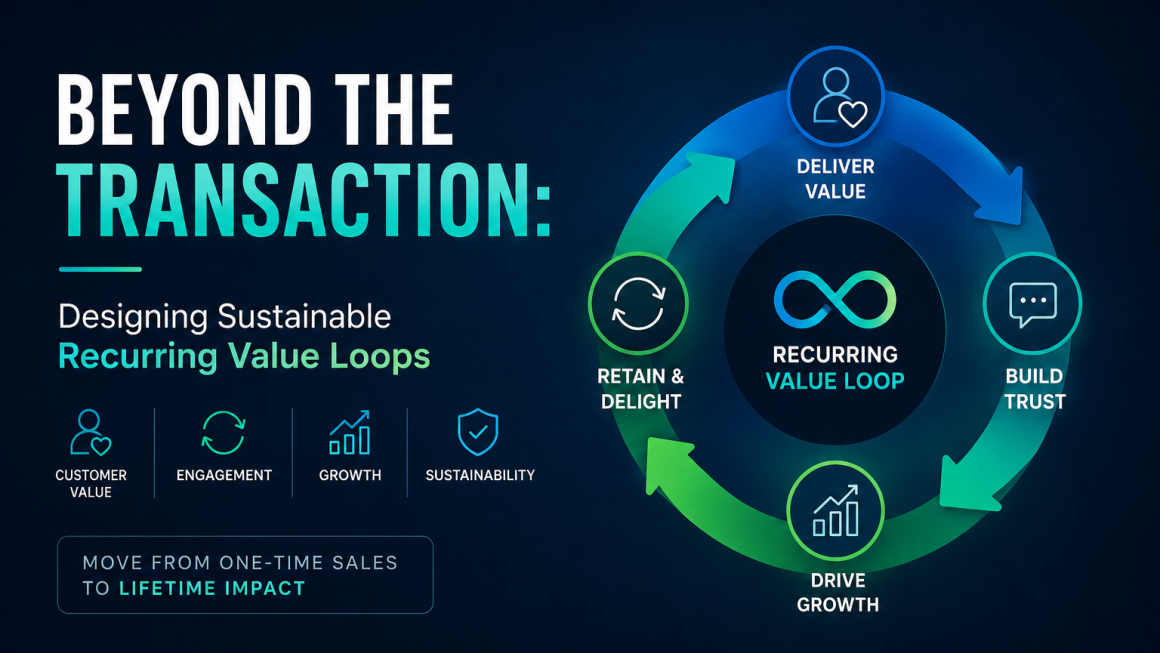 BEYOND THE TRANSACTION:

Designing Sustainable Recurring Value Loops

CUSTOMER VALUE

ENGAGEMENT

GROWTH

SUSTAINABILITY

MOVE FROM ONE-TIME SALES TO LIFETIME IMPACT

DELIVER VALUE

BUILD TRUST

DRIVE GROWTH

RETAIN & DELIGHT

RECURRING VALUE LOOP